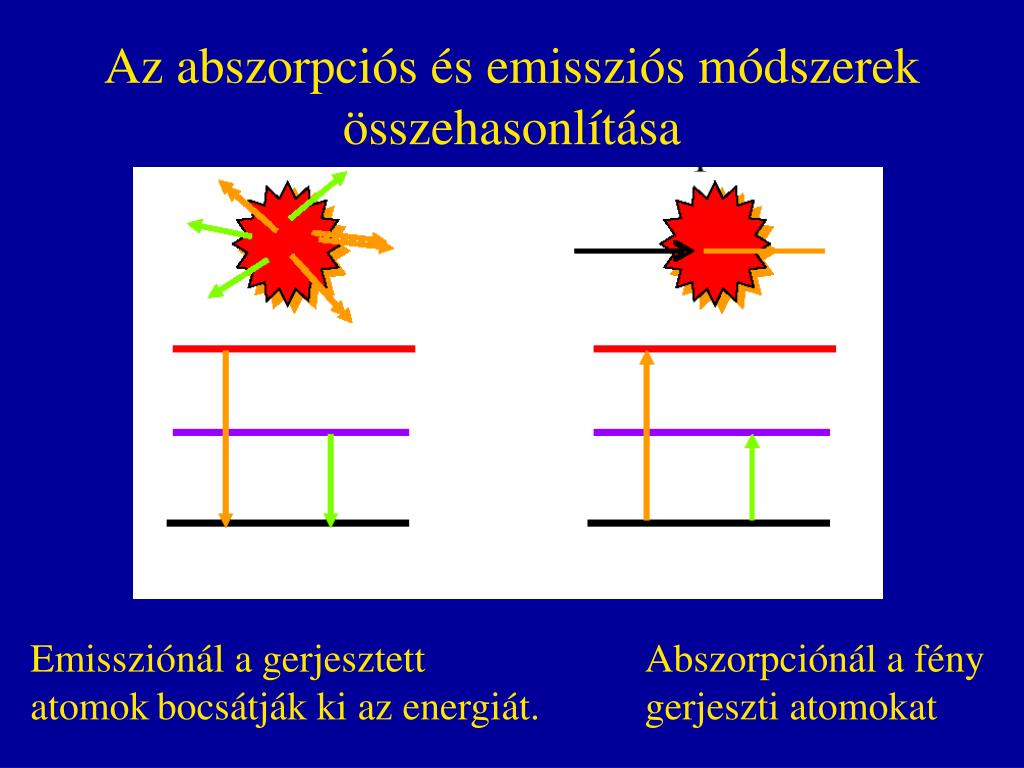 Az abszorpciós és emissziós módszerek összehasonlítása

Emissziónál a gerjesztett atomok bocsátják ki az energiát.

Abszorpciónál a fény gerjeszti atomokat